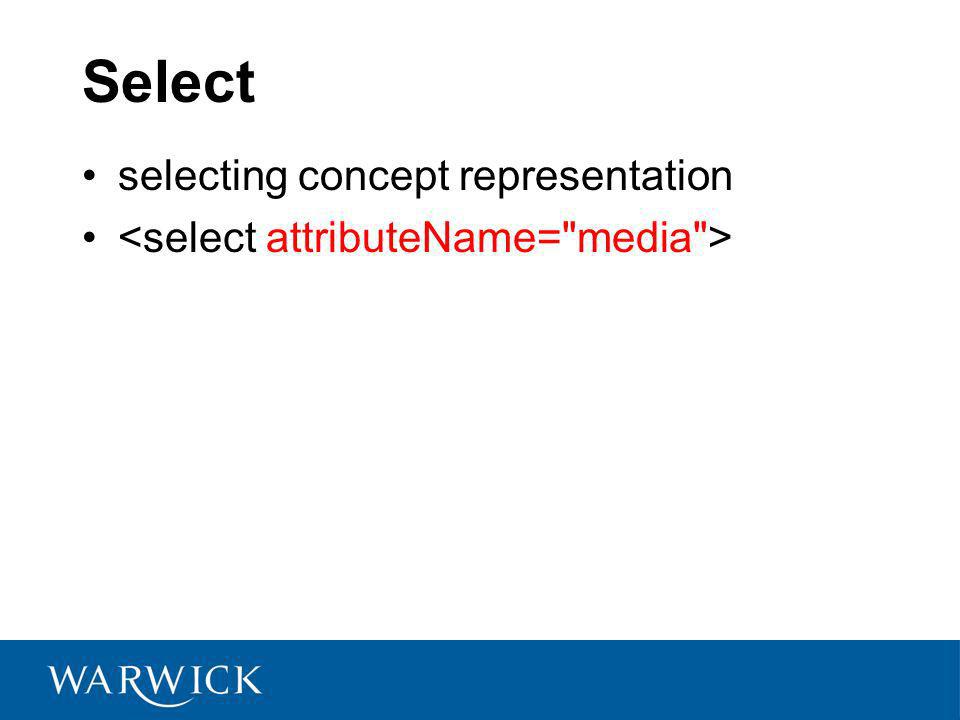 Select

• selecting concept representation
• <select attributeName="media">

WARWICK